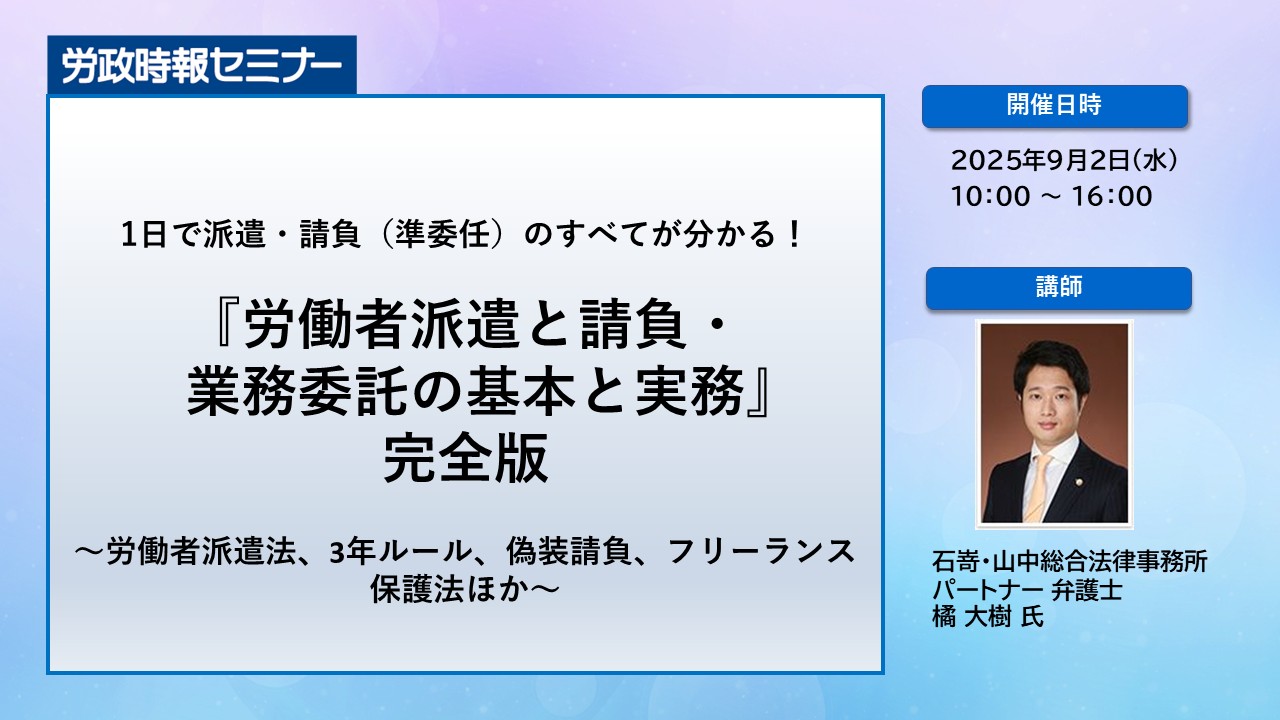 労政時報セミナー

1日で派遣・請負（準委任）のすべてが分かる！

『労働者派遣と請負・業務委託の基本と実務』完全版

～労働者派遣法、3年ルール、偽装請負、フリーランス保護法ほか～

開催日時

2025年9月2日(水)
10:00 ～ 16:00

講師

石嵜・山中総合法律事務所
パートナー 弁護士
橘 大樹 氏